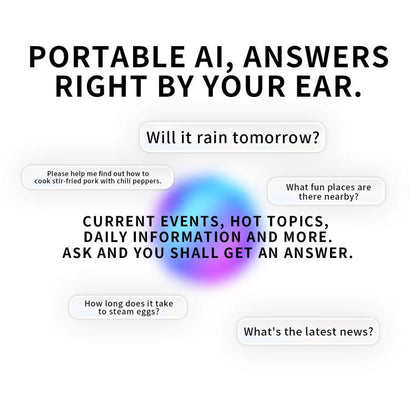 PORTABLE AI, ANSWERS RIGHT BY YOUR EAR.

Will it rain tomorrow?

Please help me find out how to cook stir-fried pork with chili peppers.

What fun places are there nearby?

CURRENT EVENTS, HOT TOPICS, DAILY INFORMATION AND MORE. ASK AND YOU SHALL GET AN ANSWER.

How long does it take to steam eggs?

What's the latest news?